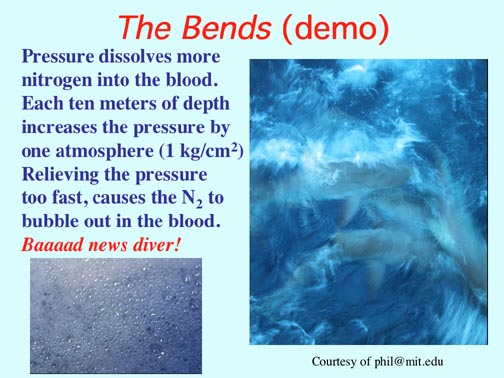 The Bends (demo)

Pressure dissolves more nitrogen into the blood. Each ten meters of depth increases the pressure by one atmosphere (1 kg/cm$^2$) Relieving the pressure too fast, causes the $N_2$ to bubble out in the blood.
Baaaad news diver!

Courtesy of phil@mit.edu